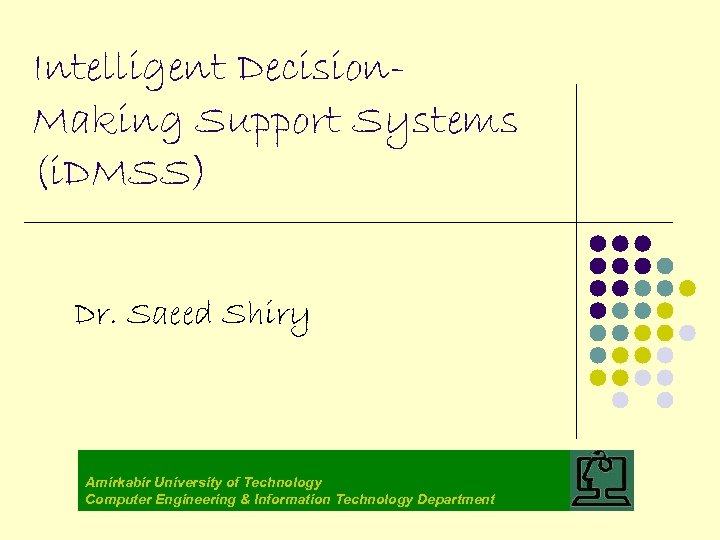 Intelligent Decision-Making Support Systems (iDMSS)

Dr. Saeed Shiry

Amirkabir University of Technology
Computer Engineering & Information Technology Department